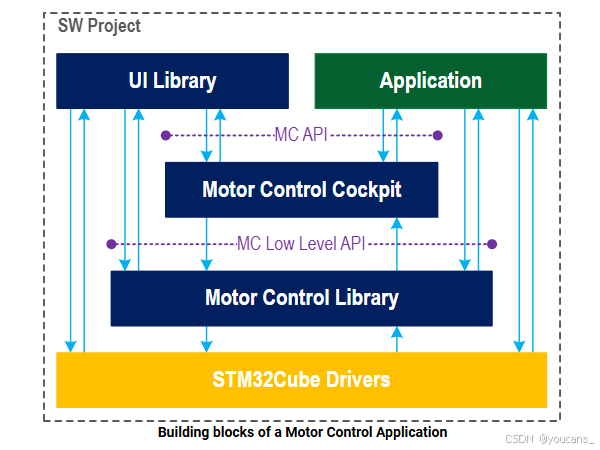 SW Project

UI Library

Application

MC API

Motor Control Cockpit

MC Low Level API

Motor Control Library

STM32Cube Drivers

Building blocks of a Motor Control Application

CSDN @youcans_